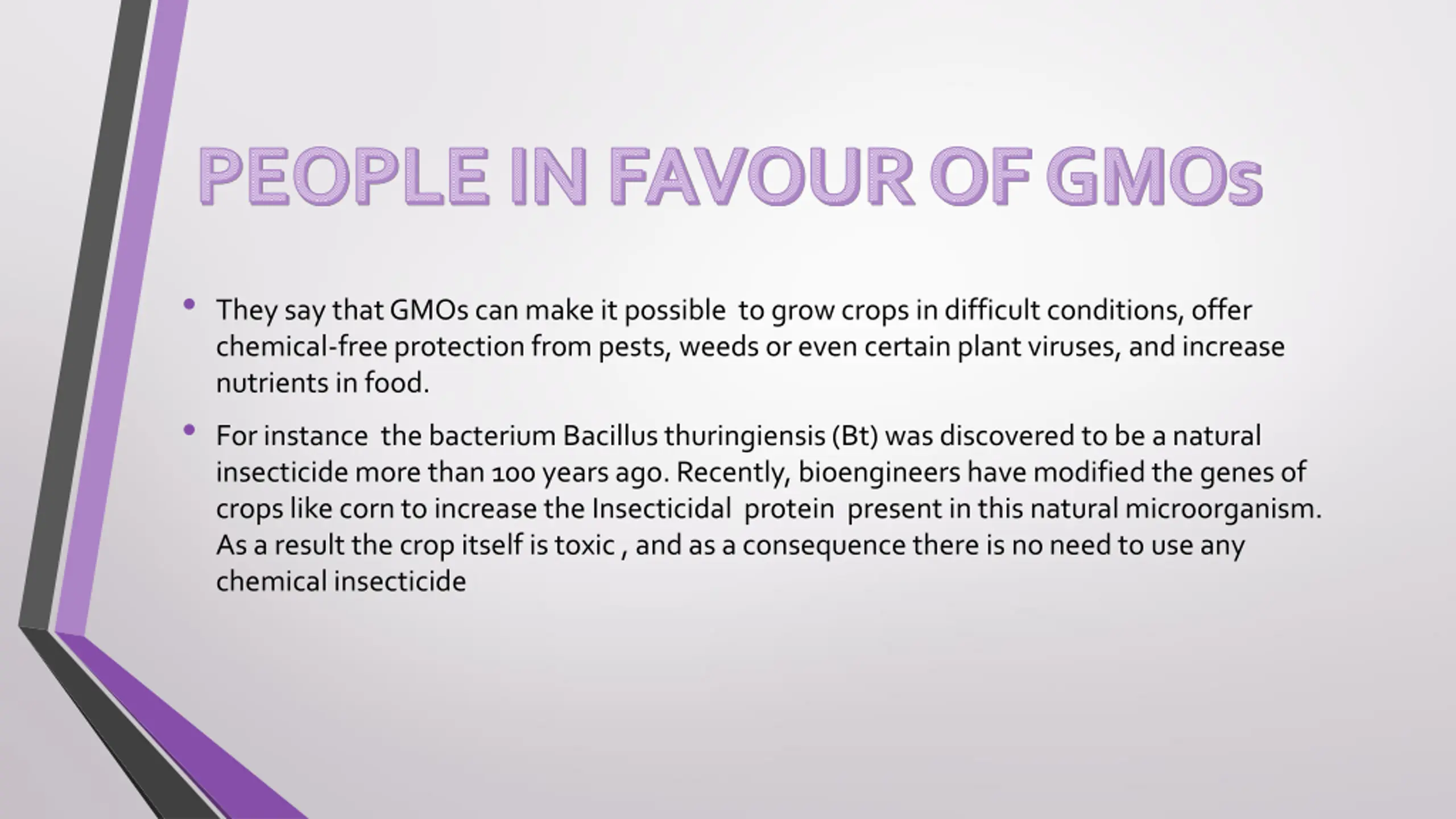 PEOPLE IN FAVOUR OF GMOs

• They say that GMOs can make it possible to grow crops in difficult conditions, offer chemical-free protection from pests, weeds or even certain plant viruses, and increase nutrients in food.

• For instance the bacterium Bacillus thuringiensis (Bt) was discovered to be a natural insecticide more than 100 years ago. Recently, bioengineers have modified the genes of crops like corn to increase the Insecticidal protein present in this natural microorganism. As a result the crop itself is toxic , and as a consequence there is no need to use any chemical insecticide